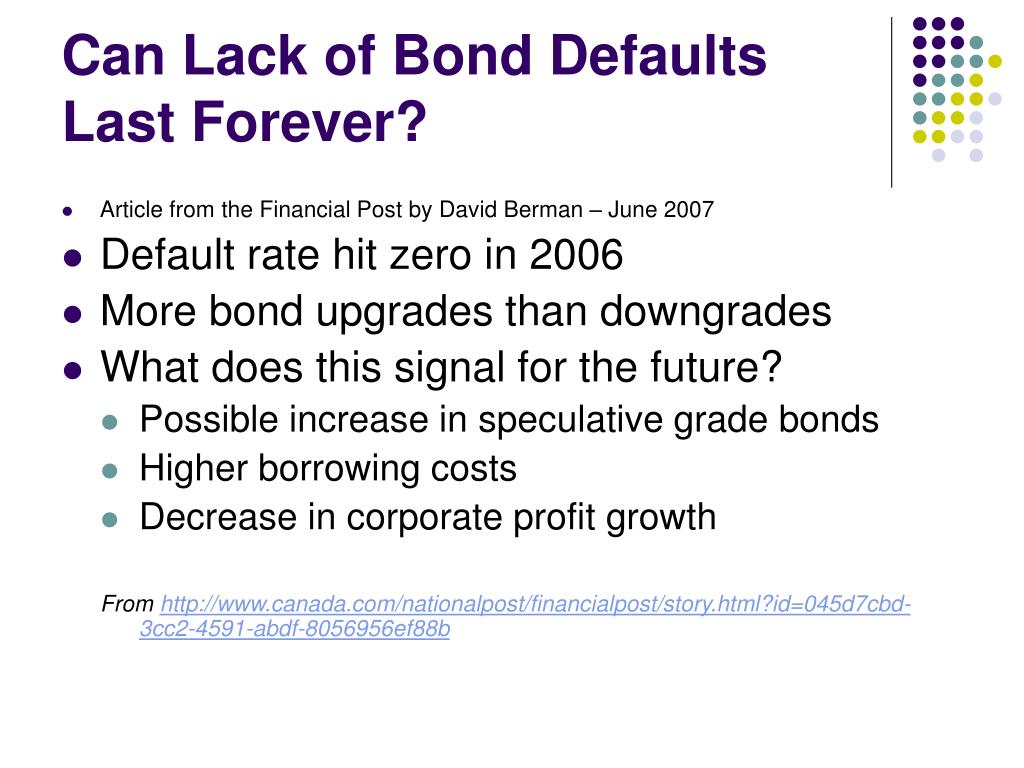 Can Lack of Bond Defaults Last Forever?

- Article from the Financial Post by David Berman – June 2007
- Default rate hit zero in 2006
- More bond upgrades than downgrades
- What does this signal for the future?
  - Possible increase in speculative grade bonds
  - Higher borrowing costs
  - Decrease in corporate profit growth

From http://www.canada.com/nationalpost/financialpost/story.html?id=045d7cbd-3cc2-4591-abdf-8056956ef88b